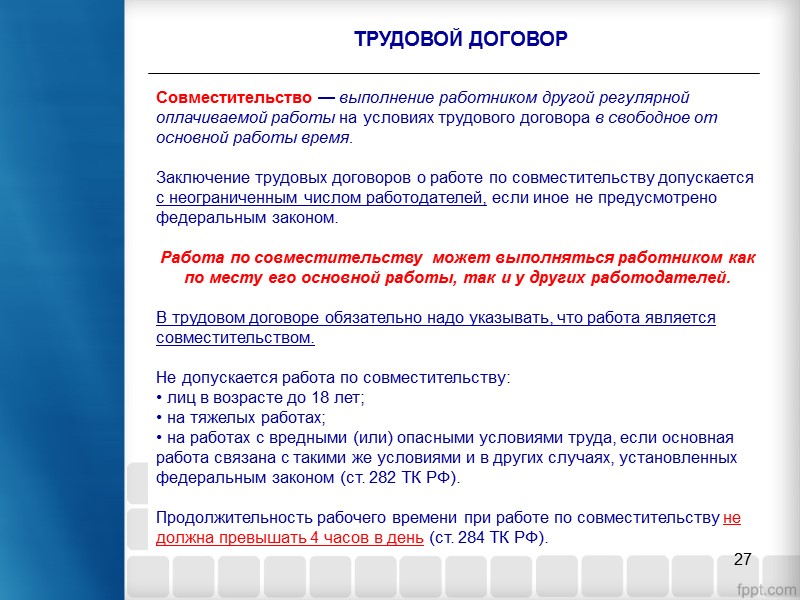 ТРУДОВОЙ ДОГОВОР

Совместительство — выполнение работником другой регулярной оплачиваемой работы на условиях трудового договора в свободное от основной работы время.

Заключение трудовых договоров о работе по совместительству допускается с неограниченным числом работодателей, если иное не предусмотрено федеральным законом.

Работа по совместительству может выполняться работником как по месту его основной работы, так и у других работодателей.

В трудовом договоре обязательно надо указывать, что работа является совместительством.

Не допускается работа по совместительству:
• лиц в возрасте до 18 лет;
• на тяжелых работах;
• на работах с вредными (или) опасными условиями труда, если основная работа связана с такими же условиями и в других случаях, установленных федеральным законом (ст. 282 ТК РФ).

Продолжительность рабочего времени при работе по совместительству не должна превышать 4 часов в день (ст. 284 ТК РФ).

27

fppt.com